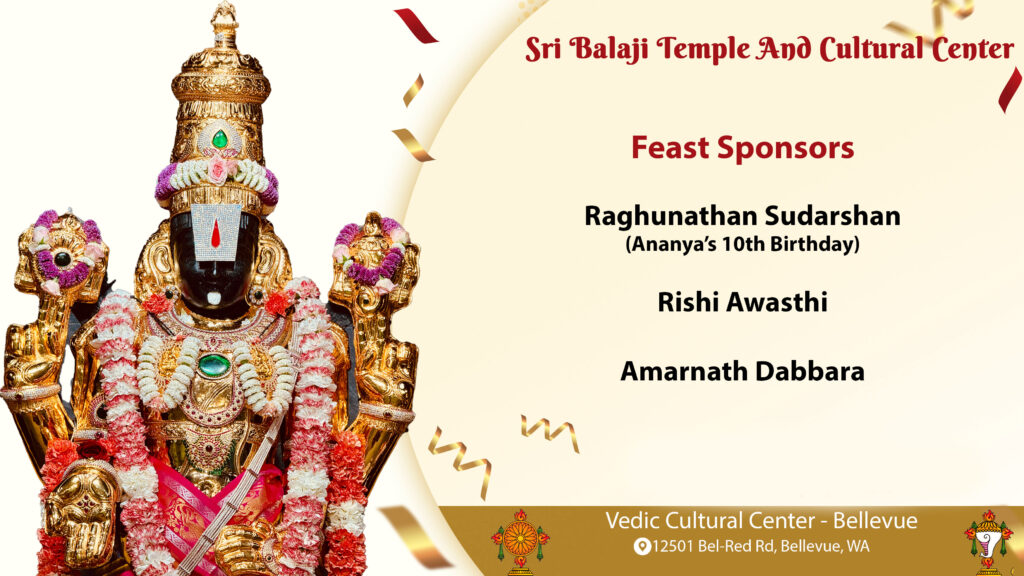 Sri Balaji Temple And Cultural Center

Feast Sponsors

Raghunathan Sudarshan
(Ananya's 10th Birthday)

Rishi Awasthi

Amarnath Dabbara

Vedic Cultural Center - Bellevue
12501 Bel-Red Rd, Bellevue, WA